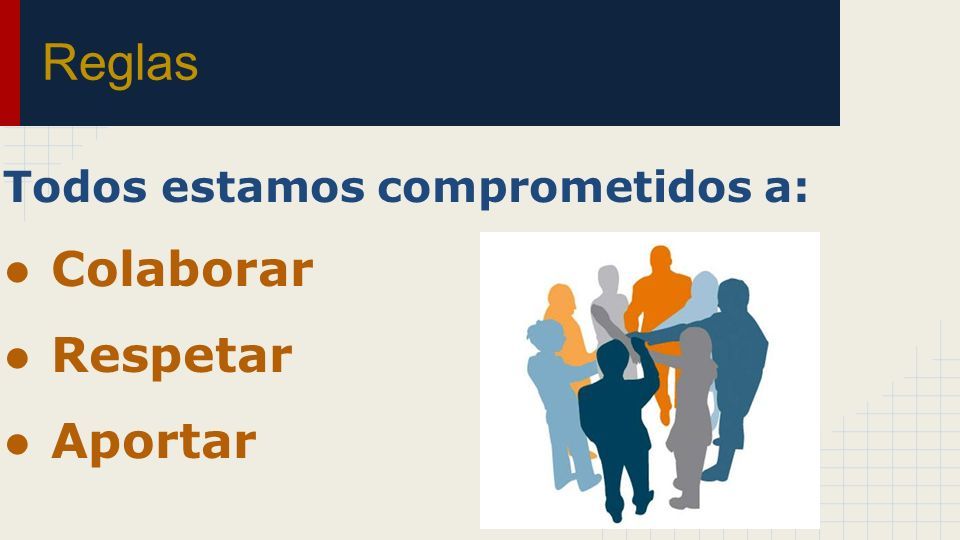 Reglas

Todos estamos comprometidos a:

● Colaborar

● Respetar

● Aportar